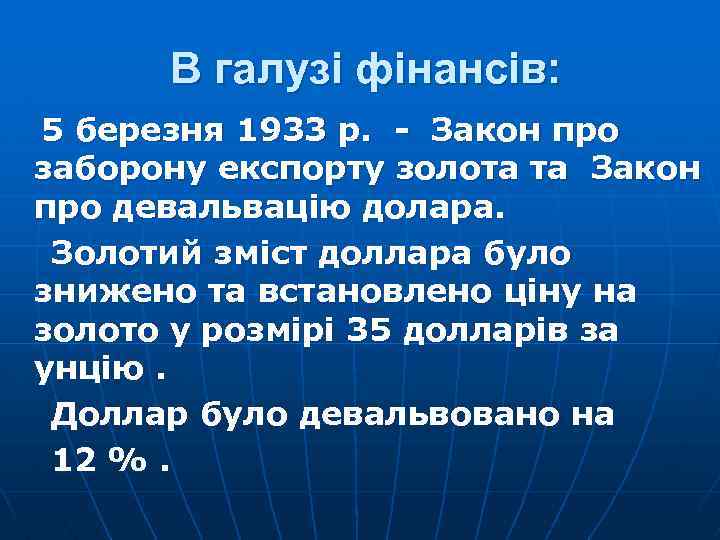 В галузі фінансів:

5 березня 1933 р. - Закон про заборону експорту золота та Закон про девальвацію долара.

Золотий зміст доллара було знижено та встановлено ціну на золото у розмірі 35 долларів за унцію .

Доллар було девальвовано на 12 % .